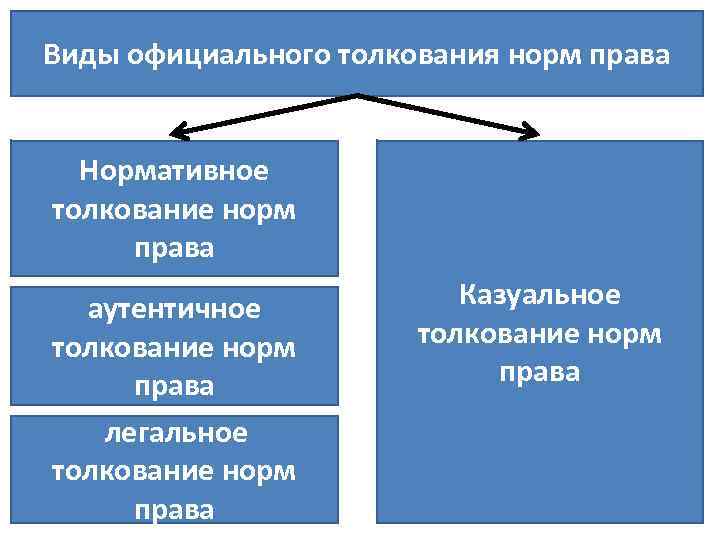 Виды официального толкования норм права

Нормативное толкование норм права

аутентичное толкование норм права

легальное толкование норм права

Казуальное толкование норм права